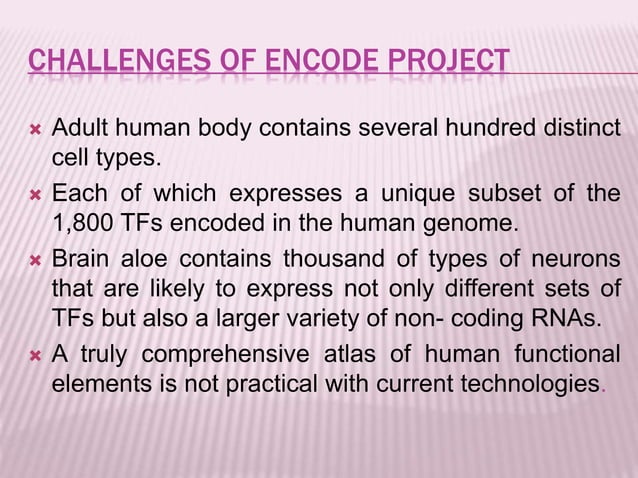 CHALLENGES OF ENCODE PROJECT

Adult human body contains several hundred distinct cell types.

Each of which expresses a unique subset of the 1,800 TFs encoded in the human genome.

Brain aloe contains thousand of types of neurons that are likely to express not only different sets of TFs but also a larger variety of non- coding RNAs.

A truly comprehensive atlas of human functional elements is not practical with current technologies.